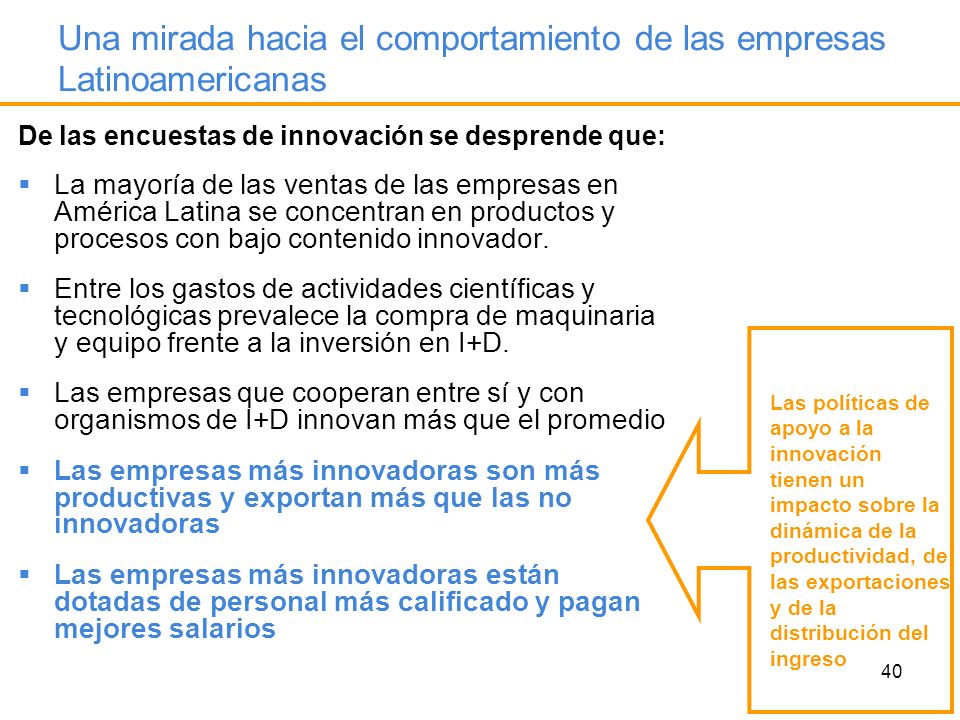 Una mirada hacia el comportamiento de las empresas Latinoamericanas

De las encuestas de innovación se desprende que:

▪ La mayoría de las ventas de las empresas en América Latina se concentran en productos y procesos con bajo contenido innovador.

▪ Entre los gastos de actividades científicas y tecnológicas prevalece la compra de maquinaria y equipo frente a la inversión en I+D.

▪ Las empresas que cooperan entre sí y con organismos de I+D innovan más que el promedio

▪ Las empresas más innovadoras son más productivas y exportan más que las no innovadoras

▪ Las empresas más innovadoras están dotadas de personal más calificado y pagan mejores salarios

Las políticas de apoyo a la innovación tienen un impacto sobre la dinámica de la productividad, de las exportaciones y de la distribución del ingreso

40